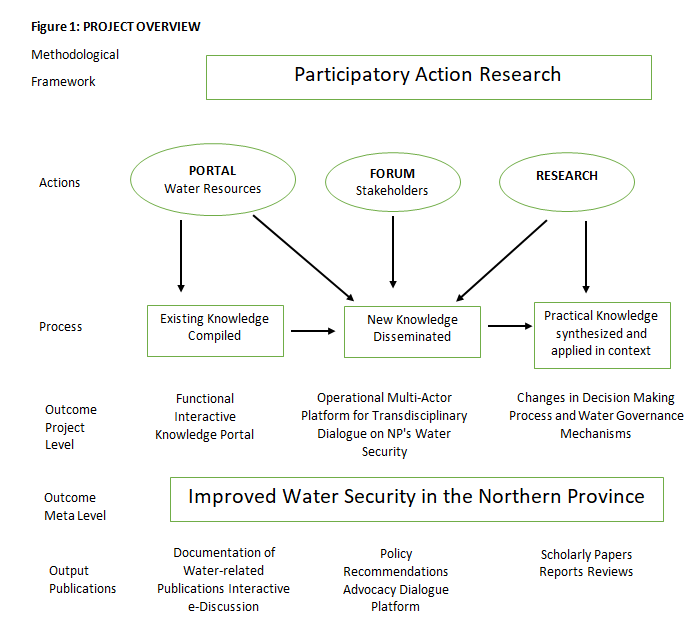 Figure 1: PROJECT OVERVIEW

Methodological Framework

Participatory Action Research

Actions

PORTAL
Water Resources

FORUM
Stakeholders

RESEARCH

Process

Existing Knowledge Compiled

New Knowledge Disseminated

Practical Knowledge synthesized and applied in context

Outcome Project Level

Functional Interactive Knowledge Portal

Operational Multi-Actor Platform for Transdisciplinary Dialogue on NP's Water Security

Changes in Decision Making Process and Water Governance Mechanisms

Outcome Meta Level

Improved Water Security in the Northern Province

Output Publications

Documentation of Water-related Publications Interactive e-Discussion

Policy Recommendations Advocacy Dialogue Platform

Scholarly Papers Reports Reviews